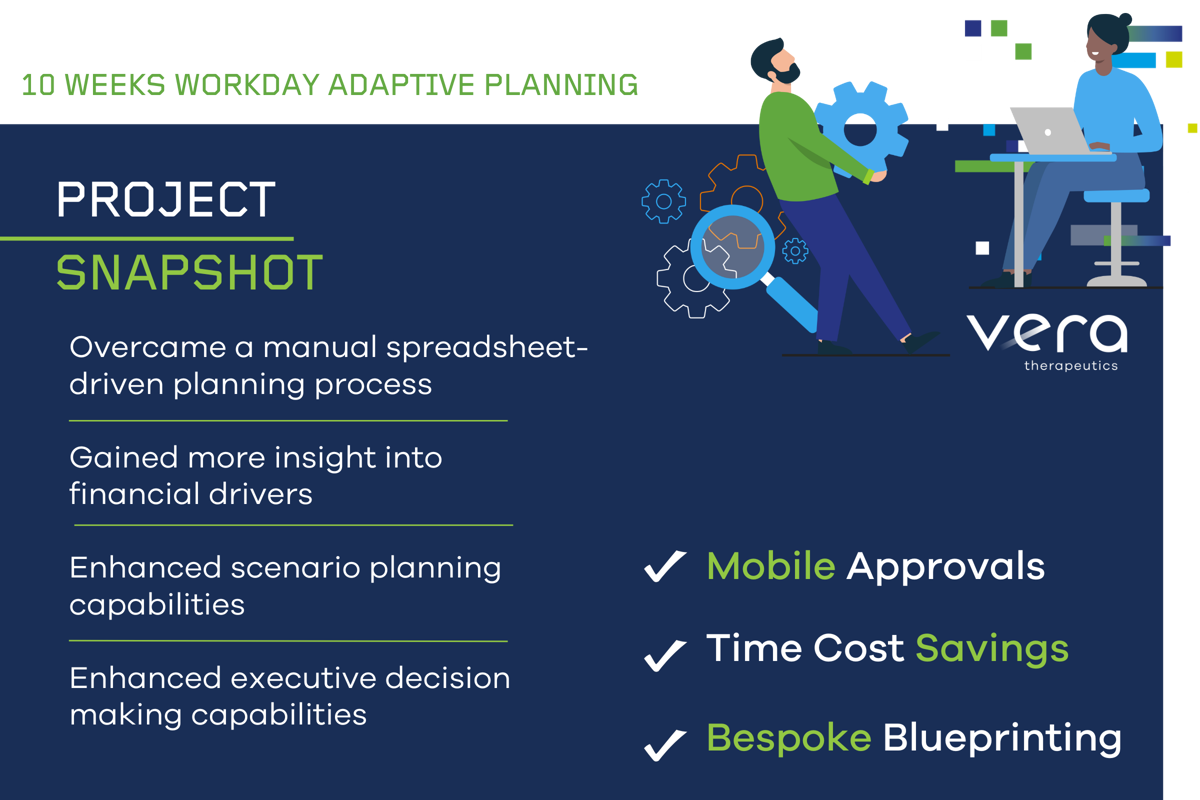 10 WEEKS WORKDAY ADAPTIVE PLANNING

PROJECT
SNAPSHOT

Overcame a manual spreadsheet-driven planning process

Gained more insight into financial drivers

Enhanced scenario planning capabilities

Enhanced executive decision making capabilities

vera
therapeutics

✓ Mobile Approvals

✓ Time Cost Savings

✓ Bespoke Blueprinting